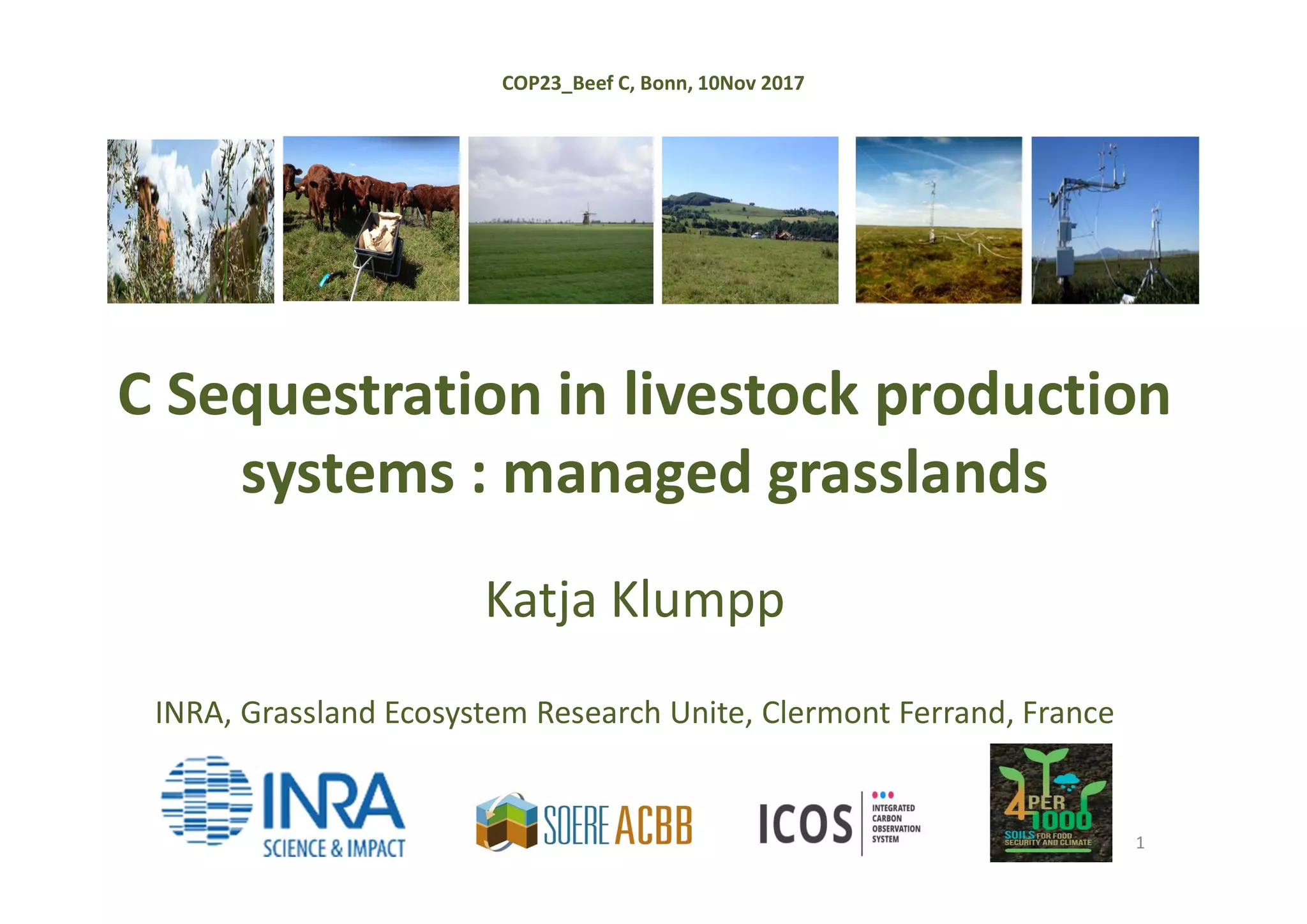 COP23_Beef C, Bonn, 10Nov 2017

C Sequestration in livestock production systems : managed grasslands

Katja Klumpp

INRA, Grassland Ecosystem Research Unite, Clermont Ferrand, France

INRA SCIENCE & IMPACT

SOERE ACBB

ICOS INTEGRATED CARBON OBSERVATION SYSTEM

4 PER 1000 SOILS FOR FOOD SECURITY AND CLIMATE

1